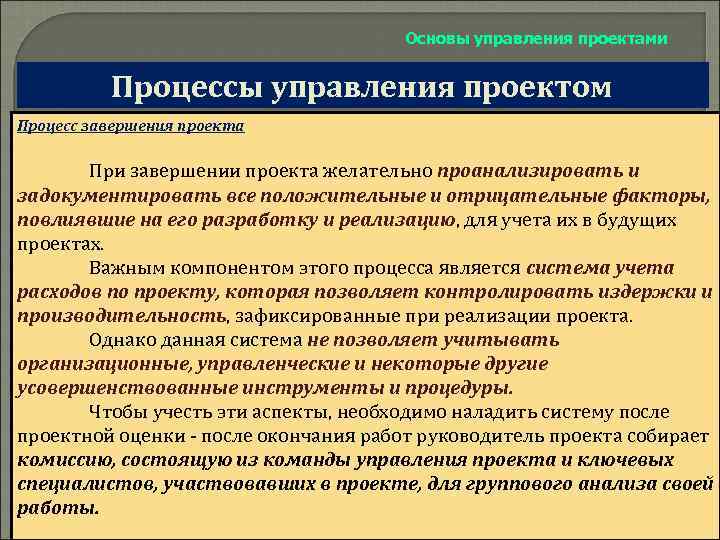 Основы управления проектами

Процессы управления проектом

Процесс завершения проекта

При завершении проекта желательно проанализировать и задокументировать все положительные и отрицательные факторы, повлиявшие на его разработку и реализацию, для учета их в будущих проектах.

Важным компонентом этого процесса является система учета расходов по проекту, которая позволяет контролировать издержки и производительность, зафиксированные при реализации проекта.

Однако данная система не позволяет учитывать организационные, управленческие и некоторые другие усовершенствованные инструменты и процедуры.

Чтобы учесть эти аспекты, необходимо наладить систему после проектной оценки - после окончания работ руководитель проекта собирает комиссию, состоящую из команды управления проекта и ключевых специалистов, участвовавших в проекте, для группового анализа своей работы.